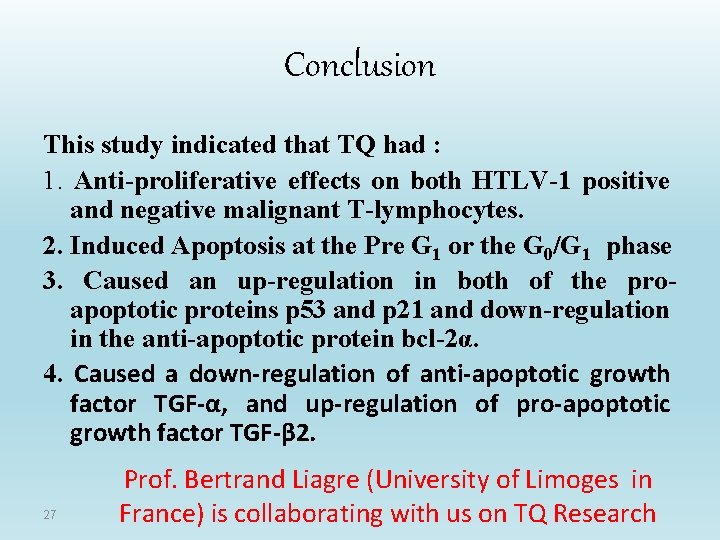 Conclusion

This study indicated that TQ had :

1. Anti-proliferative effects on both HTLV-1 positive and negative malignant T-lymphocytes.

2. Induced Apoptosis at the Pre $G_1$ or the $G_0/G_1$ phase

3. Caused an up-regulation in both of the pro-apoptotic proteins p53 and p21 and down-regulation in the anti-apoptotic protein bcl-2α.

4. Caused a down-regulation of anti-apoptotic growth factor TGF-α, and up-regulation of pro-apoptotic growth factor TGF-β2.

Prof. Bertrand Liagre (University of Limoges in France) is collaborating with us on TQ Research

27